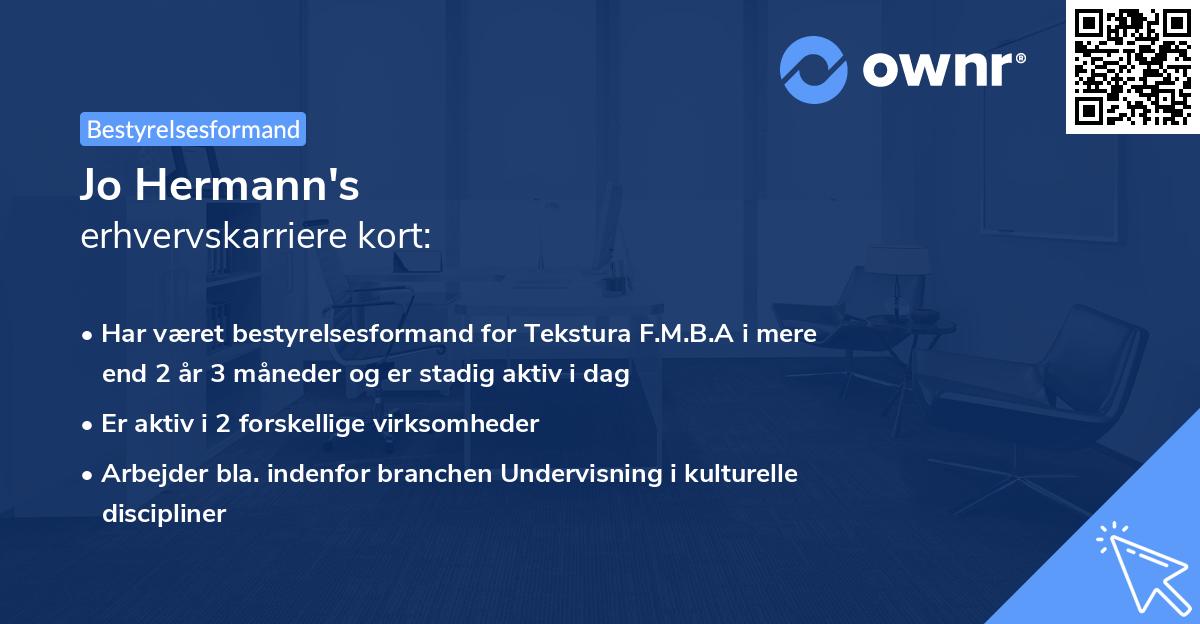 ownr®

Bestyrelsesformand

Jo Hermann's
erhvervskarriere kort:

• Har været bestyrelsesformand for Tekstura F.M.B.A i mere end 2 år 3 måneder og er stadig aktiv i dag

• Er aktiv i 2 forskellige virksomheder

• Arbejder bla. indenfor branchen Undervisning i kulturelle discipliner